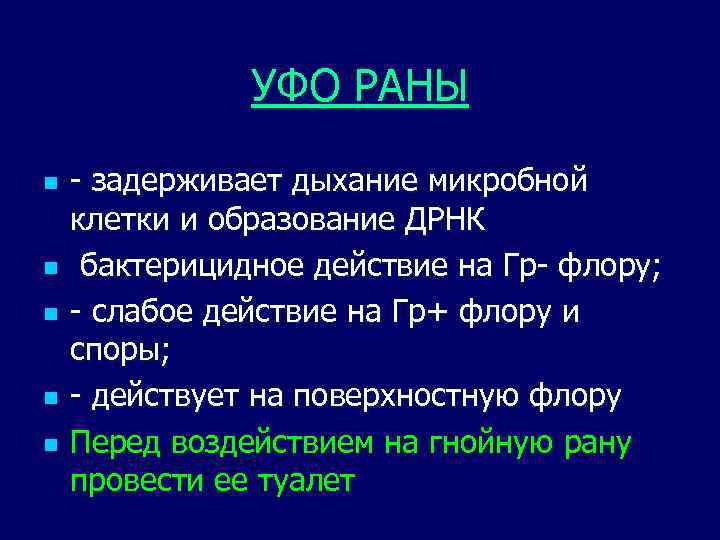 УФО РАНЫ

- - задерживает дыхание микробной клетки и образование ДРНК
- бактерицидное действие на Гр- флору;
- - слабое действие на Гр+ флору и споры;
- - действует на поверхностную флору
- Перед воздействием на гнойную рану провести ее туалет